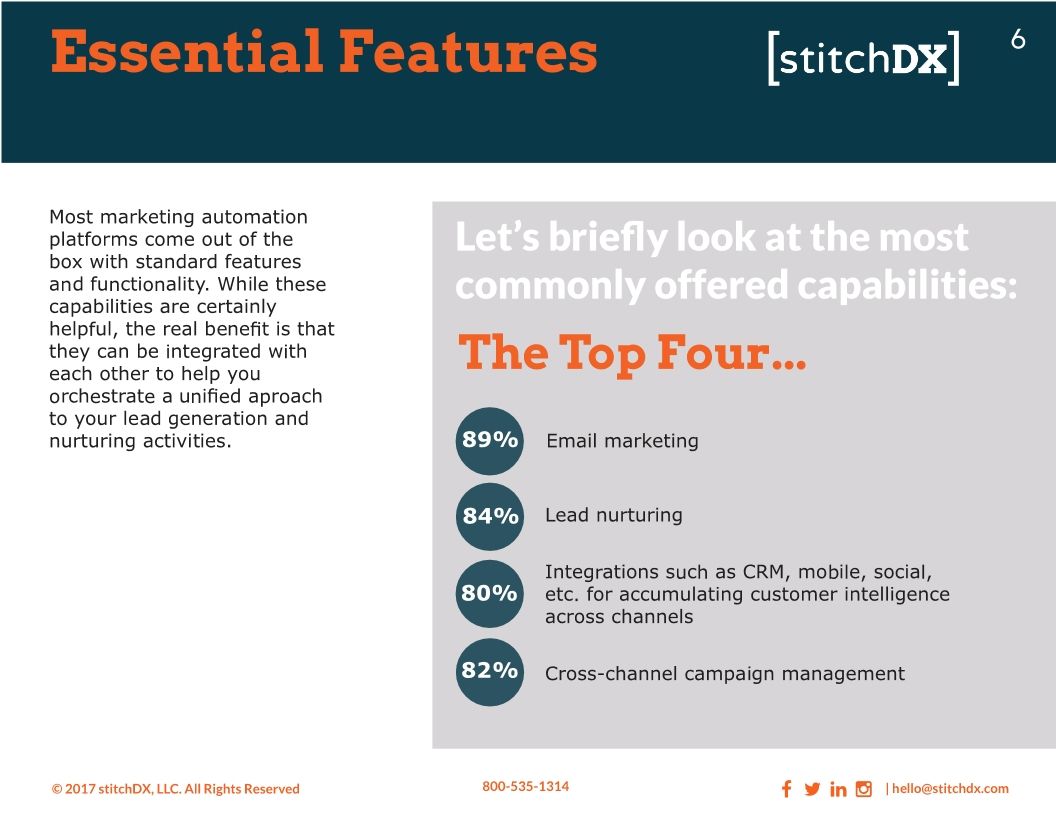 Essential Features

[stitchDX]

6

Most marketing automation platforms come out of the box with standard features and functionality. While these capabilities are certainly helpful, the real benefit is that they can be integrated with each other to help you orchestrate a unified aproach to your lead generation and nurturing activities.

Let's briefly look at the most commonly offered capabilities:

The Top Four...

89% Email marketing

84% Lead nurturing

80% Integrations such as CRM, mobile, social, etc. for accumulating customer intelligence across channels

82% Cross-channel campaign management

© 2017 stitchDX, LLC. All Rights Reserved

800-535-1314

| hello@stitchdx.com